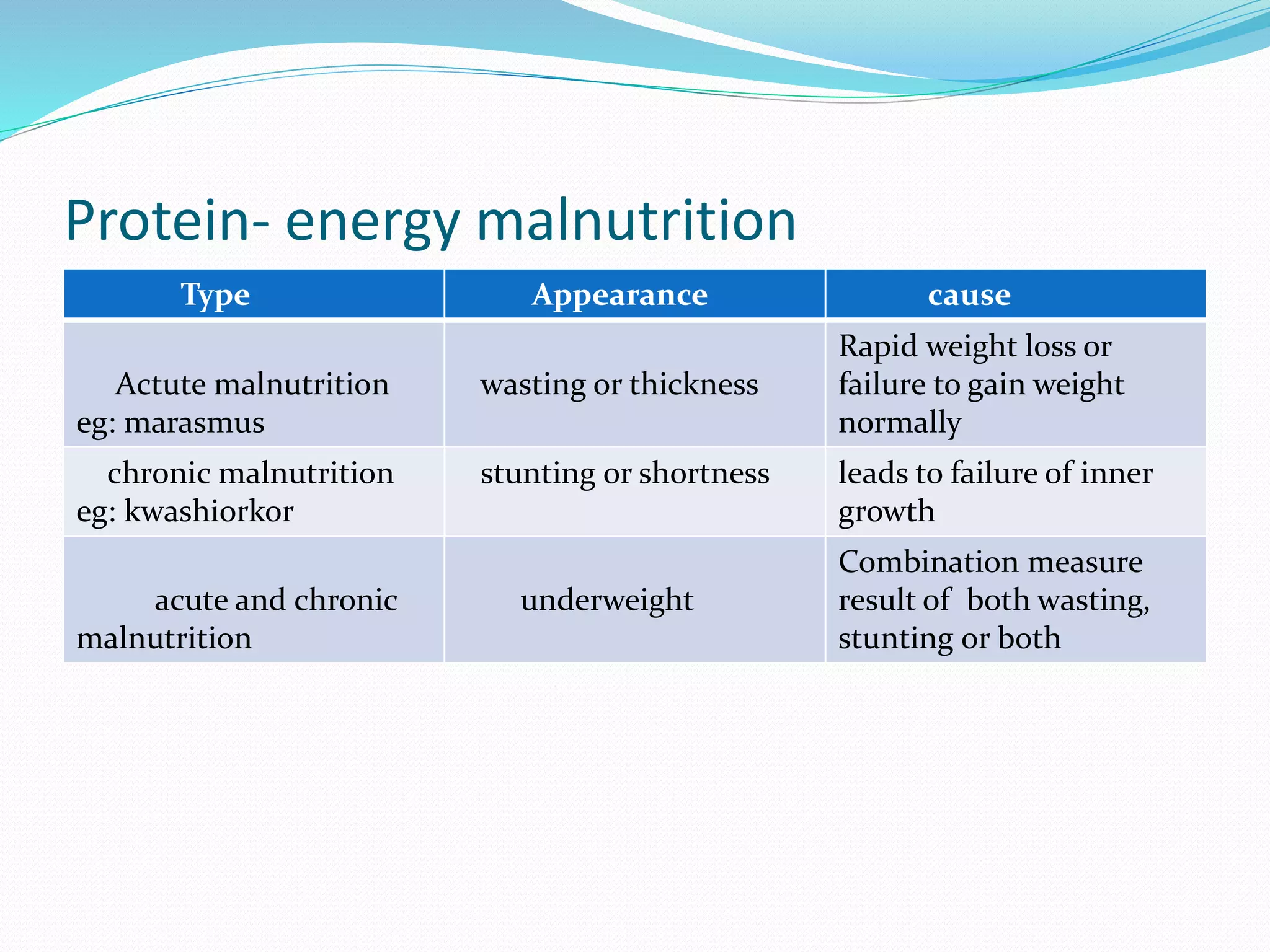 Protein- energy malnutrition

| Type | Appearance | cause |
|---|---|---|
| Actute malnutrition eg: marasmus | wasting or thickness | Rapid weight loss or failure to gain weight normally |
| chronic malnutrition eg: kwashiorkor | stunting or shortness | leads to failure of inner growth |
| acute and chronic malnutrition | underweight | Combination measure result of both wasting, stunting or both |